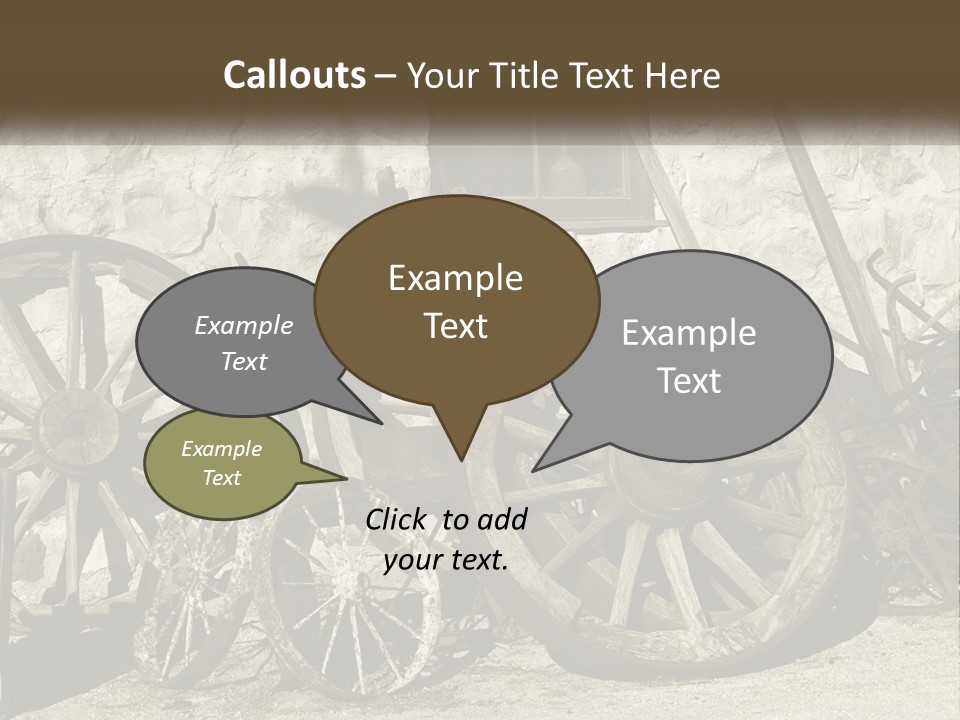 Callouts – Your Title Text Here

Example Text

Example Text

Example Text

Example Text

Click  to add your text.